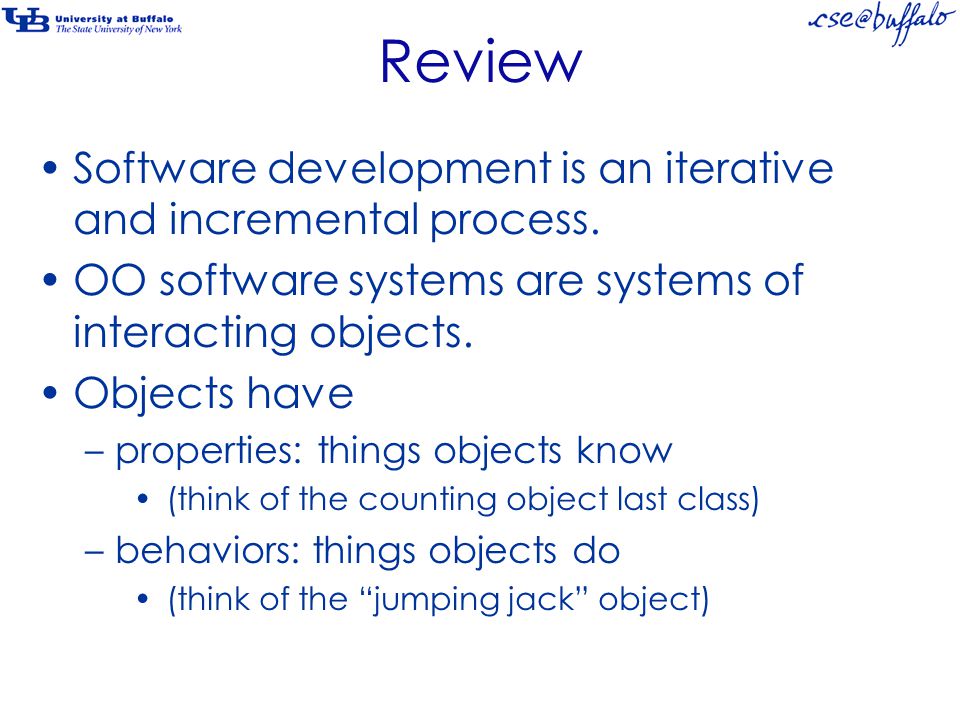 UB University at Buffalo
The State University of New York

cse@buffalo

Review

• Software development is an iterative and incremental process.
• OO software systems are systems of interacting objects.
• Objects have
– properties: things objects know
• (think of the counting object last class)
– behaviors: things objects do
• (think of the “jumping jack” object)